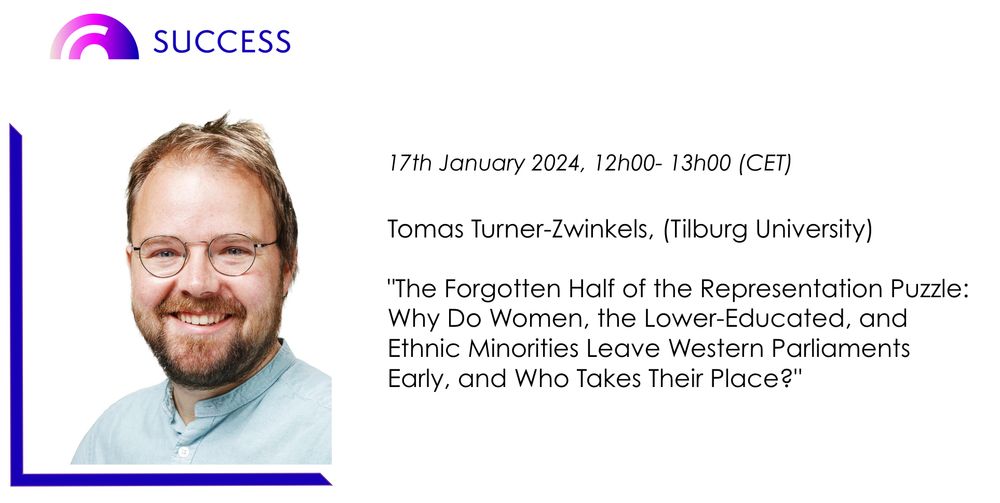 SUCCESS

17th January 2024, 12h00- 13h00 (CET)

Tomas Turner-Zwinkels, (Tilburg University)

"The Forgotten Half of the Representation Puzzle: Why Do Women, the Lower-Educated, and Ethnic Minorities Leave Western Parliaments Early, and Who Takes Their Place?"